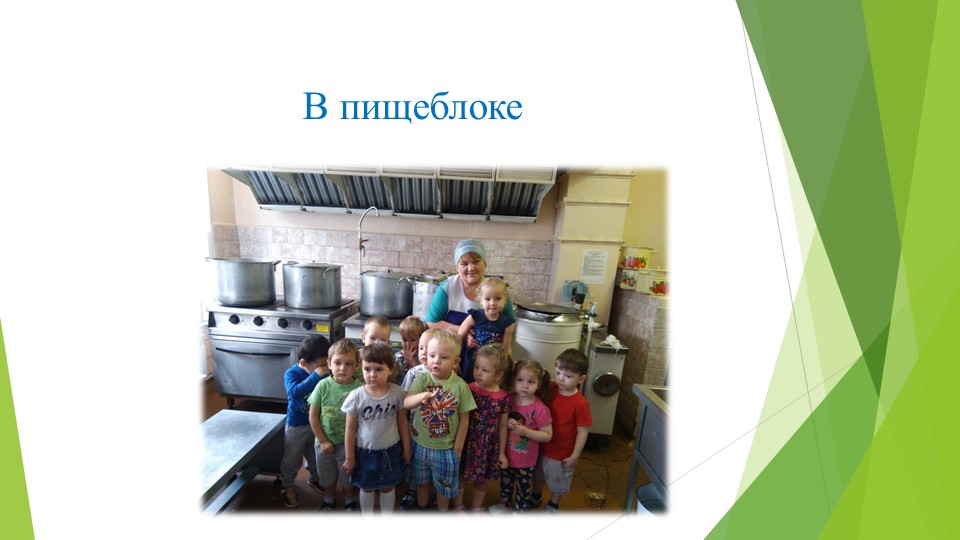 В пищеблоке

Chic